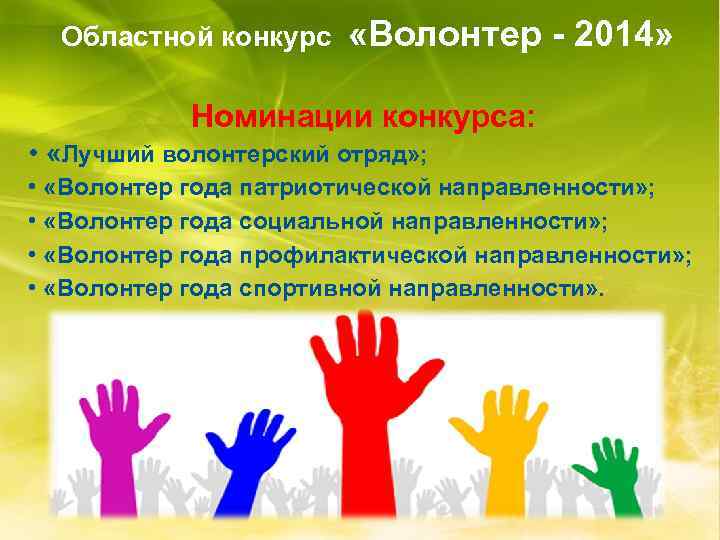 Областной конкурс «Волонтер - 2014»

Номинации конкурса:

• «Лучший волонтерский отряд»;
• «Волонтер года патриотической направленности»;
• «Волонтер года социальной направленности»;
• «Волонтер года профилактической направленности»;
• «Волонтер года спортивной направленности».